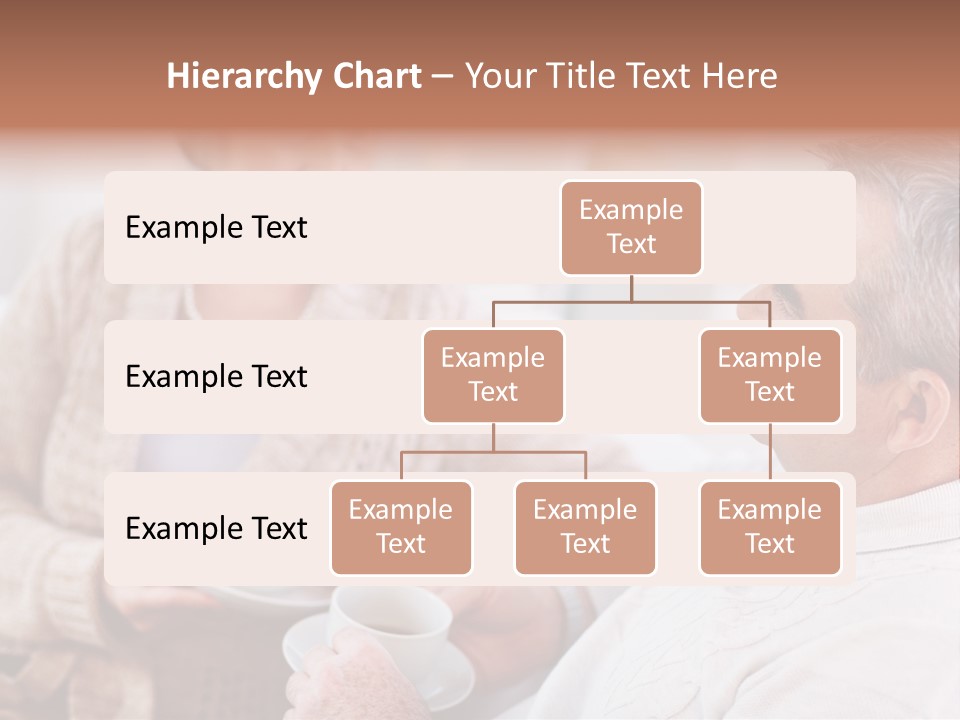 Hierarchy Chart – Your Title Text Here

Example Text

Example Text

Example Text

Example Text

Example Text

Example Text

Example Text

Example Text

Example Text